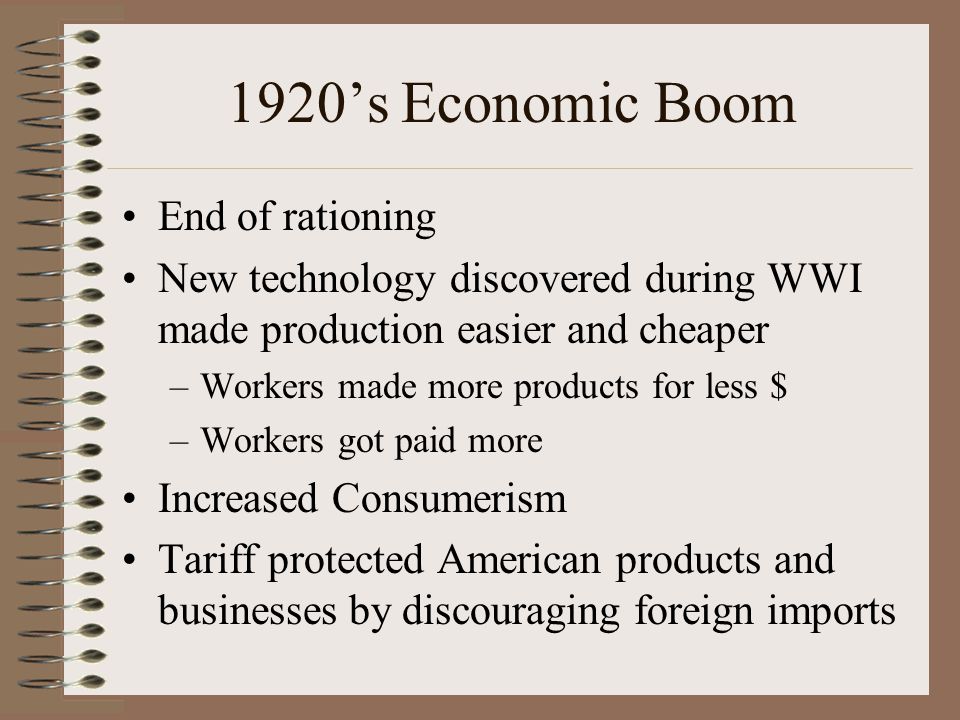 1920’s Economic Boom

• End of rationing
• New technology discovered during WWI made production easier and cheaper
  – Workers made more products for less \$
  – Workers got paid more
• Increased Consumerism
• Tariff protected American products and businesses by discouraging foreign imports